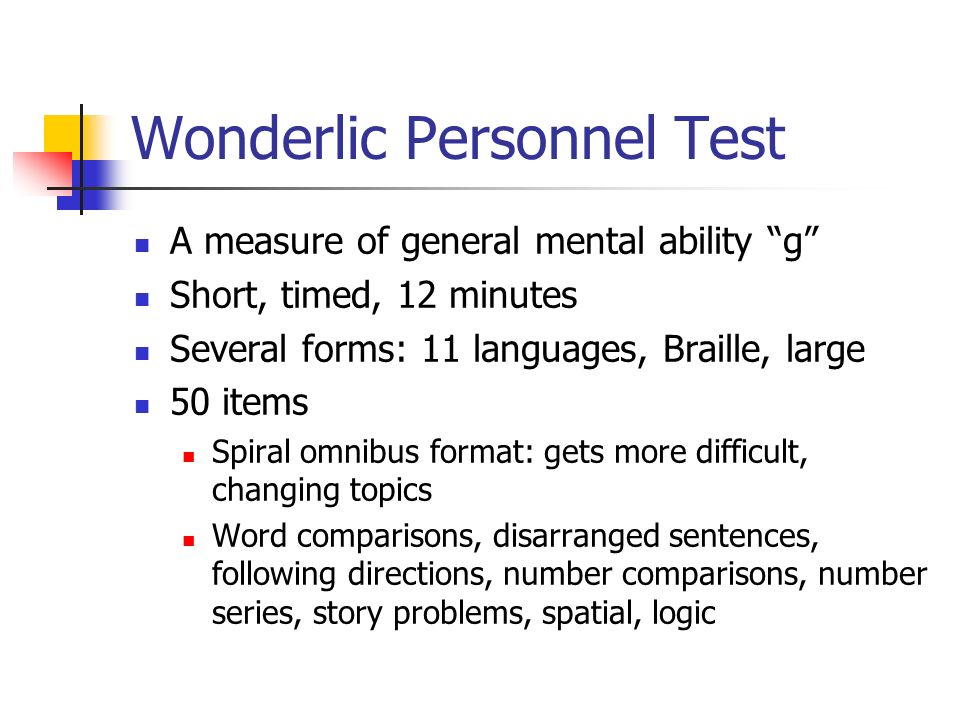 Wonderlic Personnel Test

- A measure of general mental ability “g”
- Short, timed, 12 minutes
- Several forms: 11 languages, Braille, large
- 50 items
  - Spiral omnibus format: gets more difficult, changing topics
  - Word comparisons, disarranged sentences, following directions, number comparisons, number series, story problems, spatial, logic